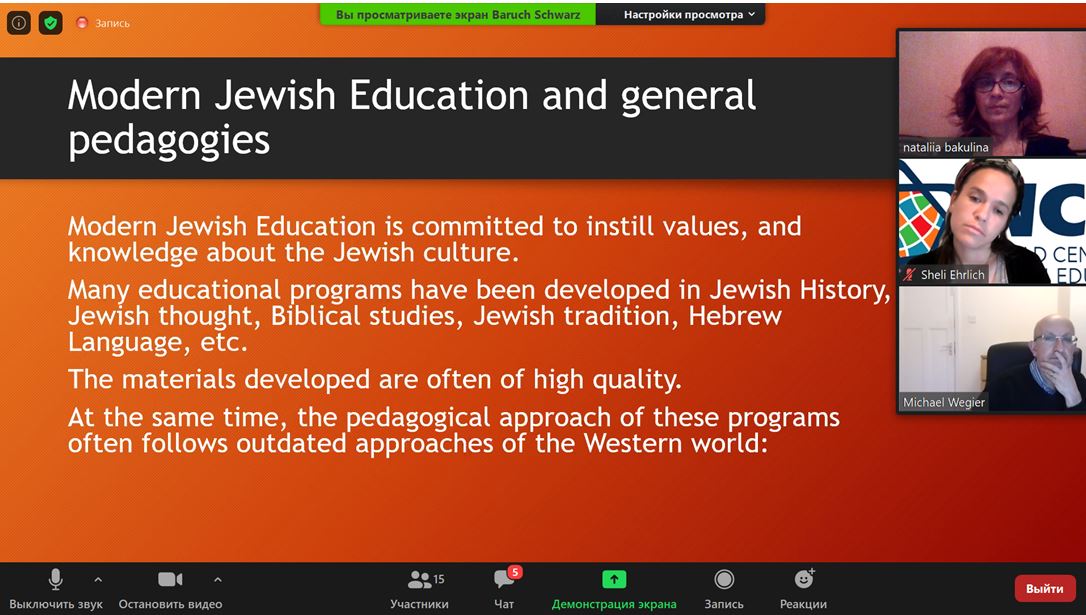 Запись

Вы просматриваете экран Baruch Schwarz

Настройки просмотра

Modern Jewish Education and general pedagogies

Modern Jewish Education is committed to instill values, and knowledge about the Jewish culture.

Many educational programs have been developed in Jewish History, Jewish thought, Biblical studies, Jewish tradition, Hebrew Language, etc.

The materials developed are often of high quality.

At the same time, the pedagogical approach of these programs often follows outdated approaches of the Western world:

nataliia bakulina

Sheli Ehrlich

Michael Wegier

Выключить звук

Остановить видео

15

Участники

5

Чат

Демонстрация экрана

Запись

Реакции

Выйти